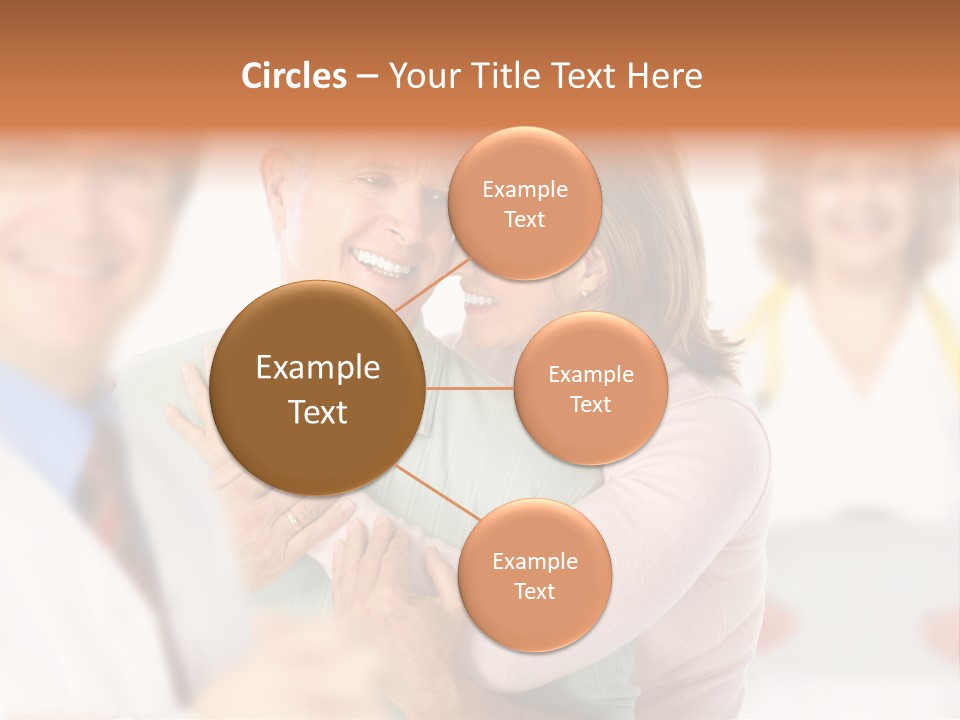 Circles – Your Title Text Here

Example Text

Example Text

Example Text

Example Text